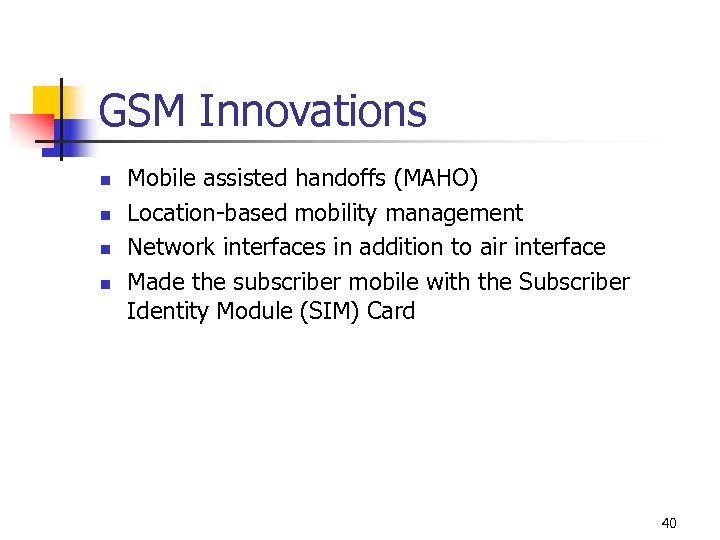 GSM Innovations

- Mobile assisted handoffs (MAHO)
- Location-based mobility management
- Network interfaces in addition to air interface
- Made the subscriber mobile with the Subscriber Identity Module (SIM) Card

40